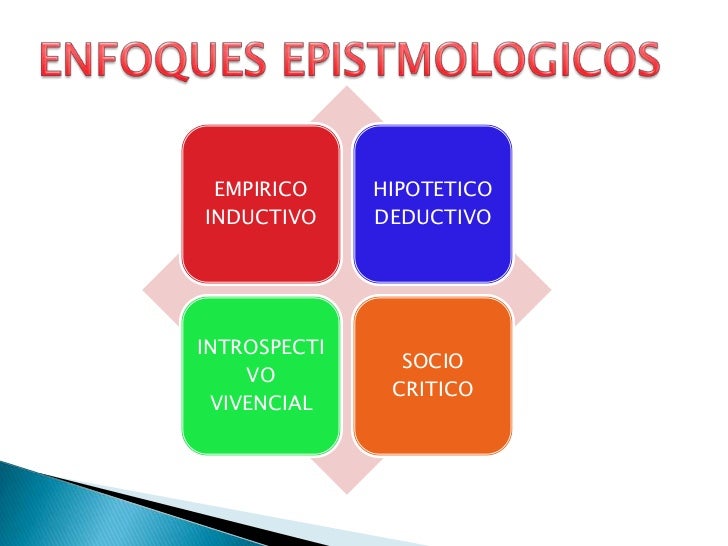 ENFOQUES EPISTMOLOGICOS

EMPIRICO INDUCTIVO

HIPOTETICO DEDUCTIVO

INTROSPECTIVO VIVENCIAL

SOCIO CRITICO